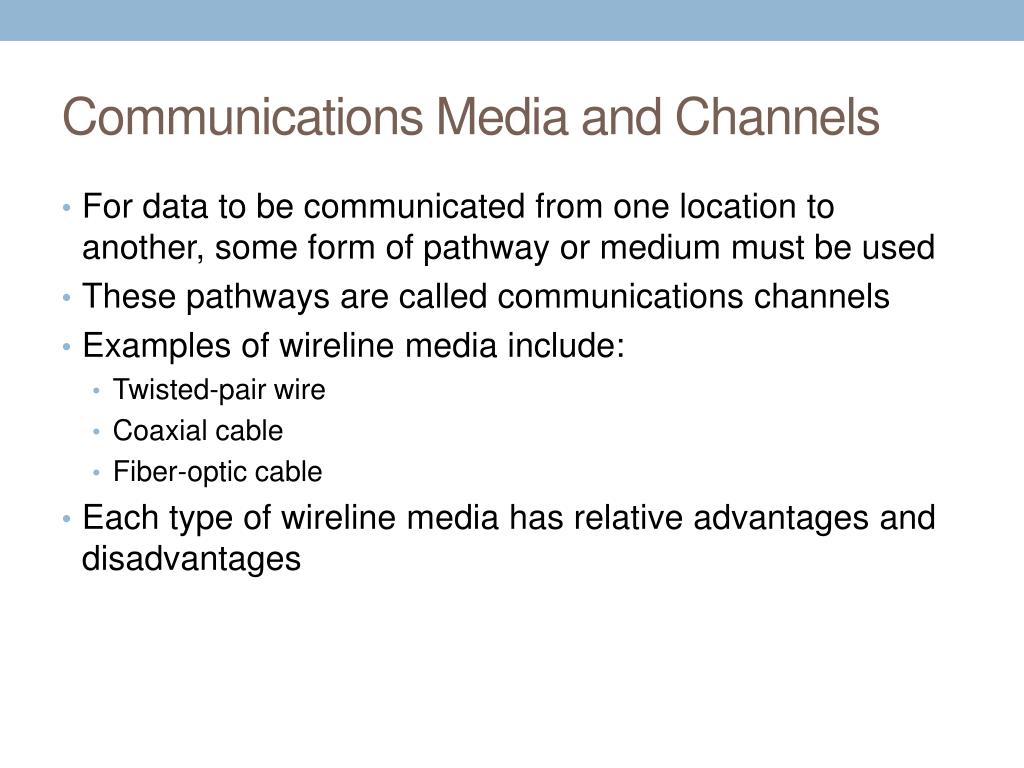 Communications Media and Channels

• For data to be communicated from one location to another, some form of pathway or medium must be used
• These pathways are called communications channels
• Examples of wireline media include:
  • Twisted-pair wire
  • Coaxial cable
  • Fiber-optic cable
• Each type of wireline media has relative advantages and disadvantages